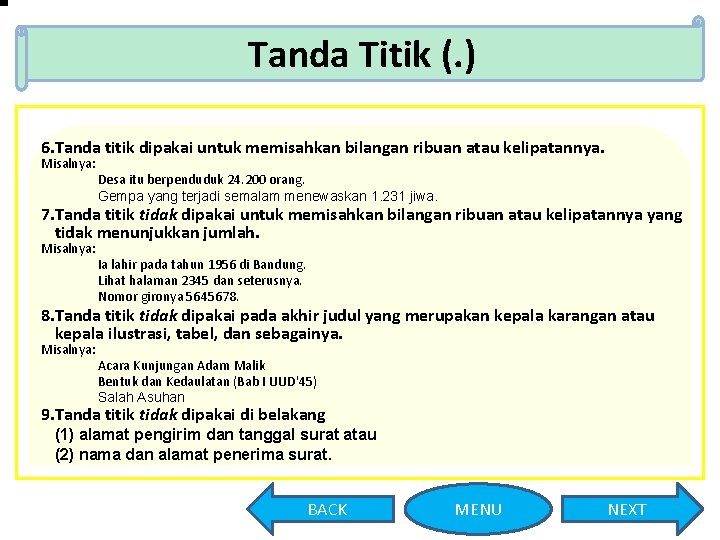 Tanda Titik (.)

6.Tanda titik dipakai untuk memisahkan bilangan ribuan atau kelipatannya.
Misalnya:
Desa itu berpenduduk 24.200 orang.
Gempa yang terjadi semalam menewaskan 1.231 jiwa.

7.Tanda titik tidak dipakai untuk memisahkan bilangan ribuan atau kelipatannya yang tidak menunjukkan jumlah.
Misalnya:
Ia lahir pada tahun 1956 di Bandung.
Lihat halaman 2345 dan seterusnya.
Nomor gironya 5645678.

8.Tanda titik tidak dipakai pada akhir judul yang merupakan kepala karangan atau kepala ilustrasi, tabel, dan sebagainya.
Misalnya:
Acara Kunjungan Adam Malik
Bentuk dan Kedaulatan (Bab I UUD'45)
Salah Asuhan

9.Tanda titik tidak dipakai di belakang
(1) alamat pengirim dan tanggal surat atau
(2) nama dan alamat penerima surat.

BACK
MENU
NEXT